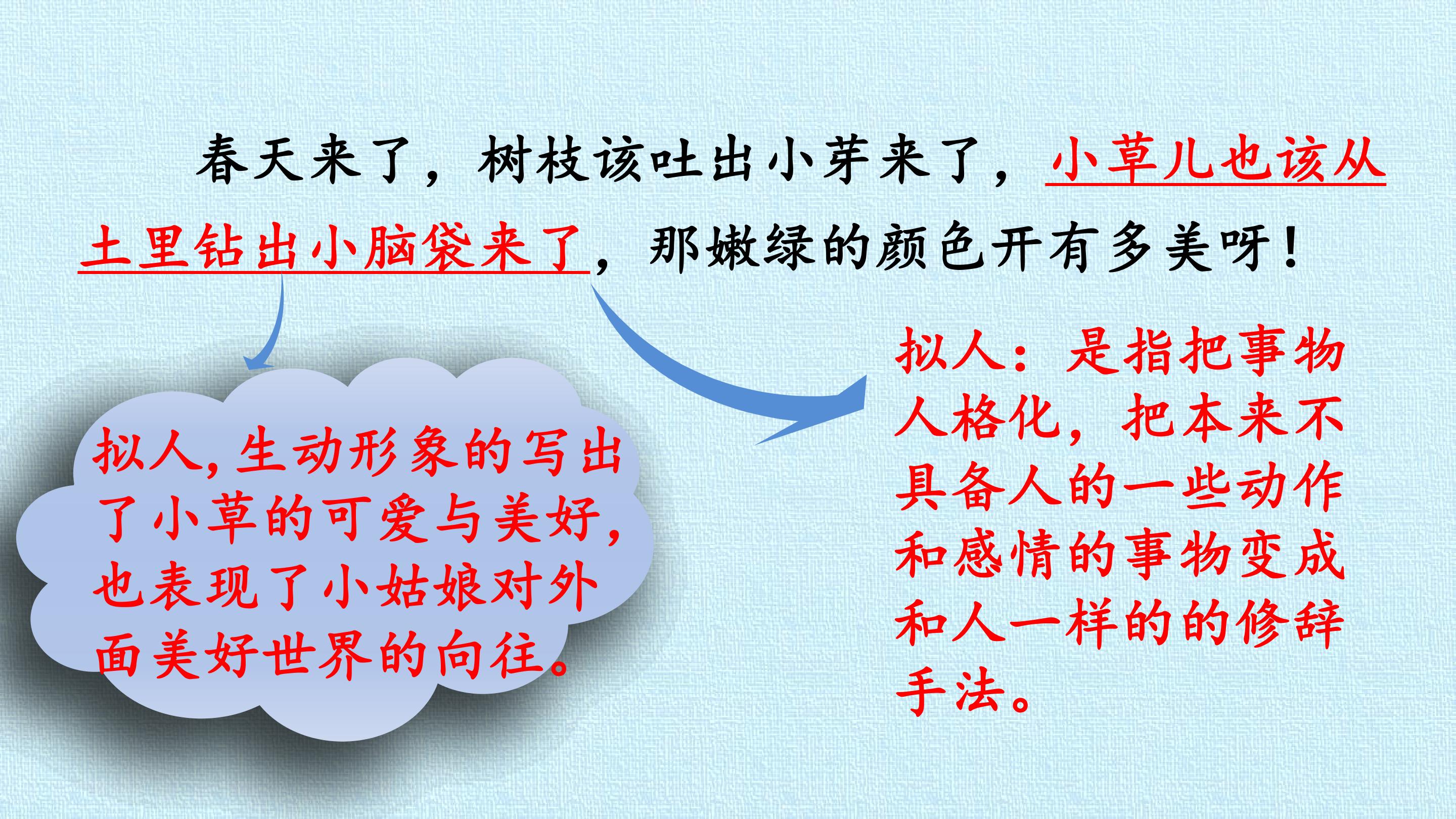 春天来了，树枝该吐出小芽来了，小草儿也该从土里钻出小脑袋来了，那嫩绿的颜色开有多美呀！

拟人，生动形象的写出了小草的可爱与美好，也表现了小姑娘对外面美好世界的向往。

拟人：是指把事物人格化，把本来不具备人的一些动作和感情的事物变成和人一样的的修辞手法。